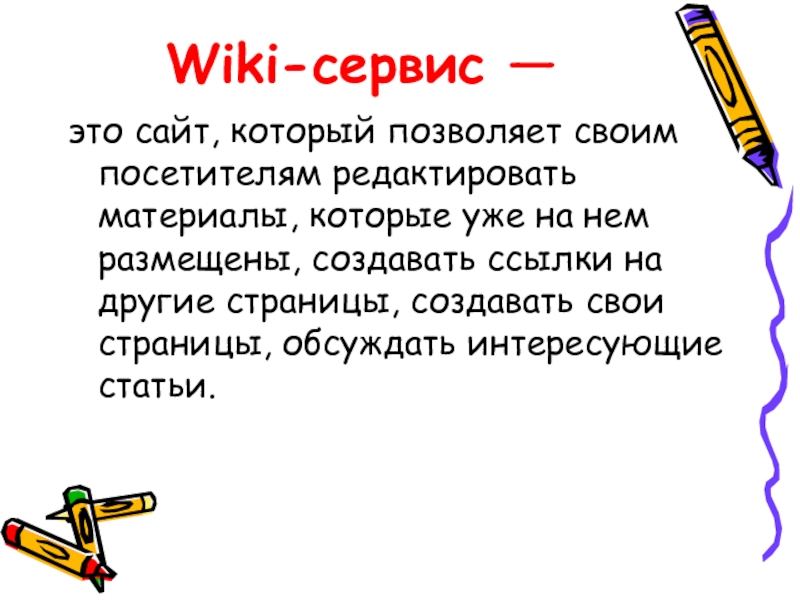 Wiki-сервис —

это сайт, который позволяет своим посетителям редактировать материалы, которые уже на нем размещены, создавать ссылки на другие страницы, создавать свои страницы, обсуждать интересующие статьи.